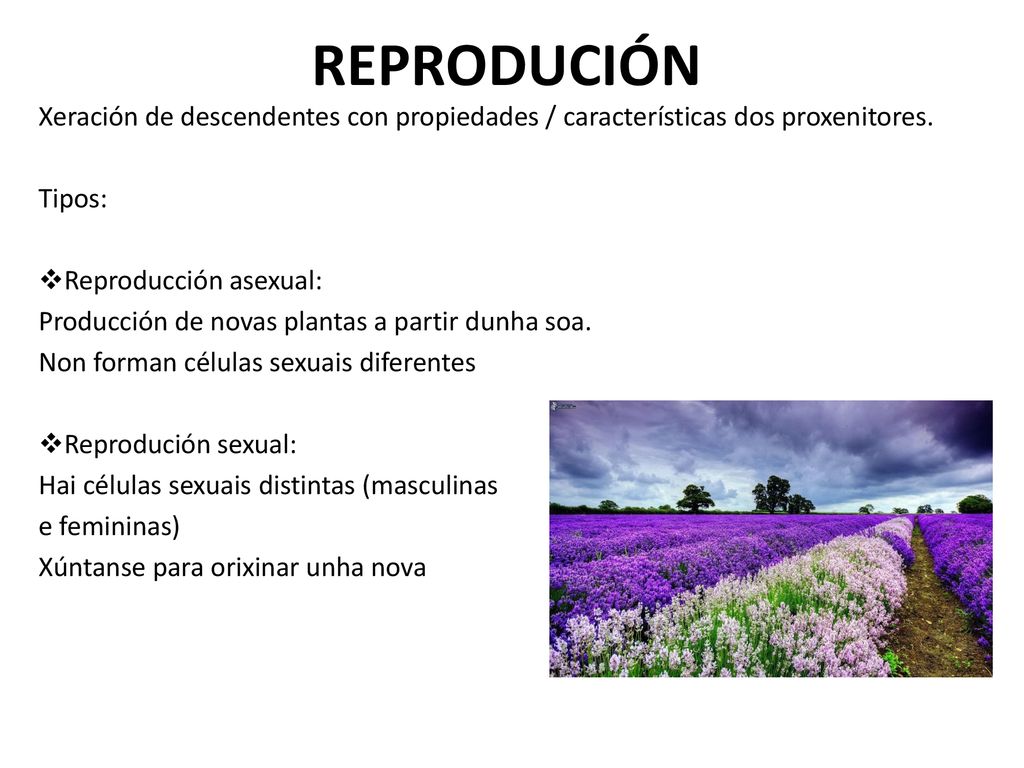 REPRODUCIÓN

Xeración de descendentes con propiedades / características dos proxenitores.

Tipos:

❖Reproducción asexual:
Producción de novas plantas a partir dunha soa.
Non forman células sexuais diferentes

❖Reprodución sexual:
Hai células sexuais distintas (masculinas e femininas)
Xúntanse para orixinar unha nova